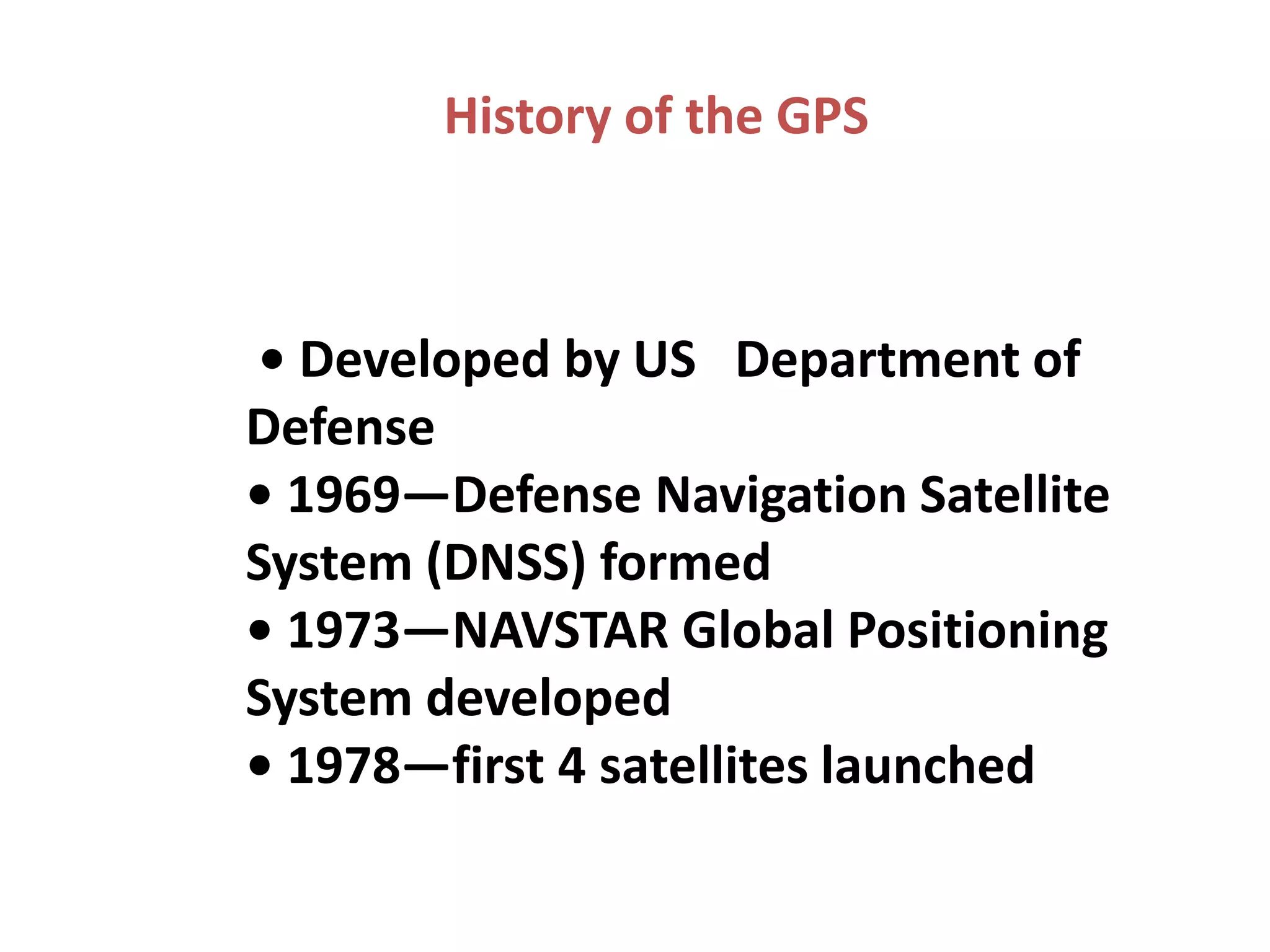 History of the GPS

• Developed by US Department of Defense

• 1969—Defense Navigation Satellite System (DNSS) formed

• 1973—NAVSTAR Global Positioning System developed

• 1978—first 4 satellites launched